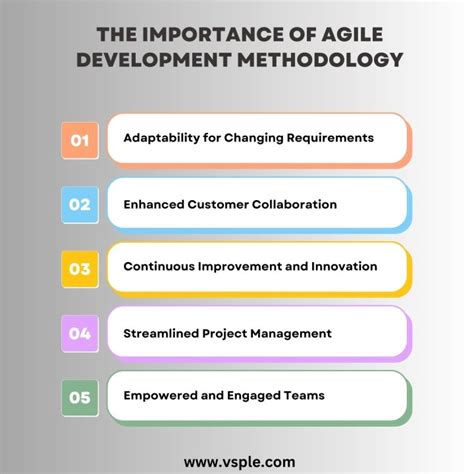 THE IMPORTANCE OF AGILE DEVELOPMENT METHODOLOGY

01 Adaptability for Changing Requirements

02 Enhanced Customer Collaboration

03 Continuous Improvement and Innovation

04 Streamlined Project Management

05 Empowered and Engaged Teams

www.vsple.com